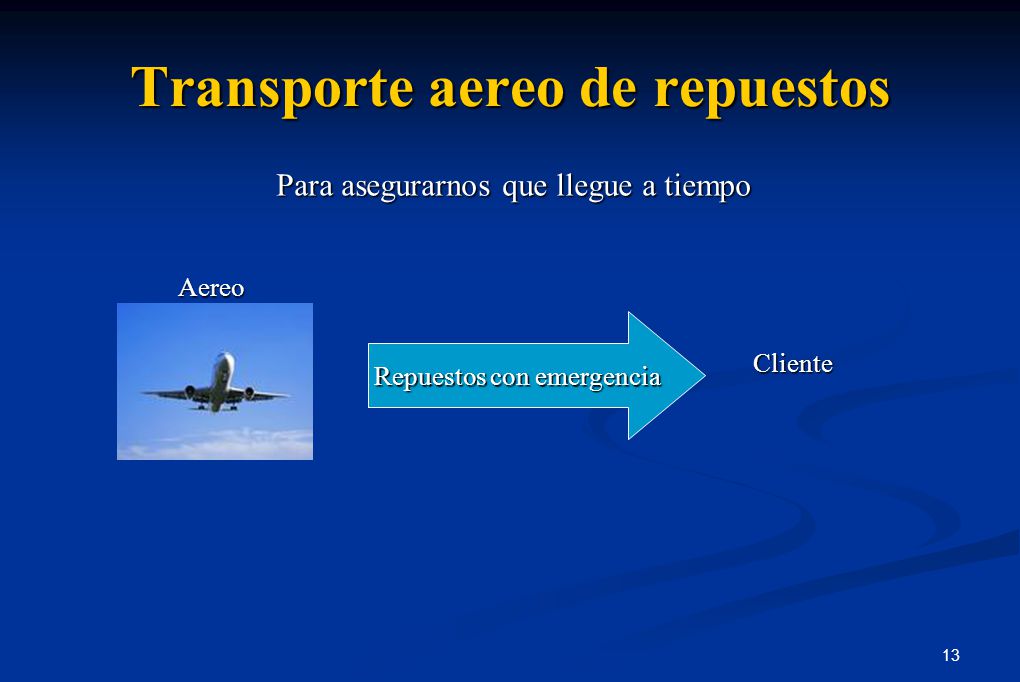 Transporte aereo de repuestos

Para asegurarnos que llegue a tiempo

Aereo

Repuestos con emergencia

Cliente

13